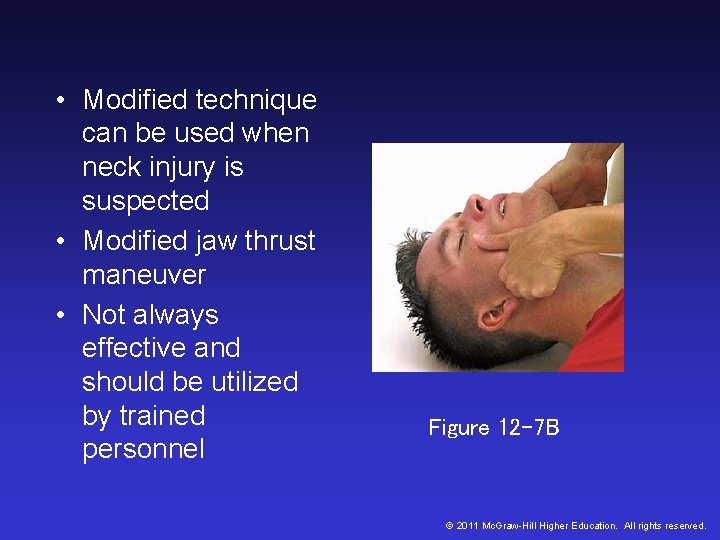 • Modified technique can be used when neck injury is suspected
• Modified jaw thrust maneuver
• Not always effective and should be utilized by trained personnel

Figure 12-7B

© 2011 McGraw-Hill Higher Education. All rights reserved.